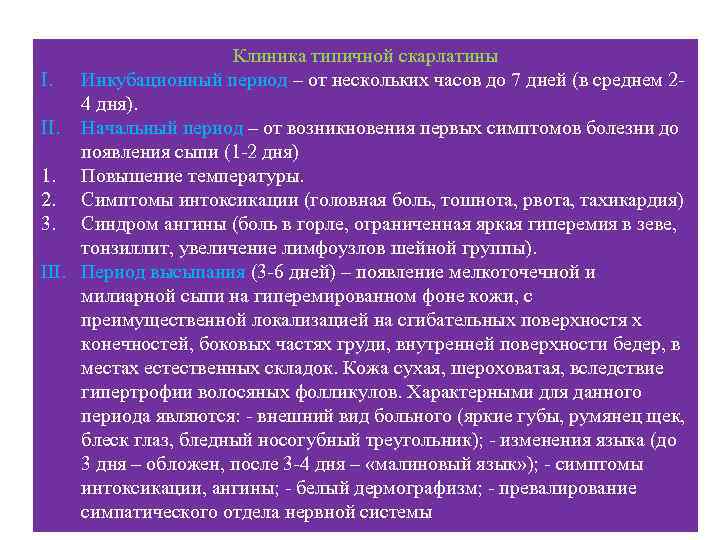 Клиника типичной скарлатины

I. Инкубационный период – от нескольких часов до 7 дней (в среднем 2-4 дня).

II. Начальный период – от возникновения первых симптомов болезни до появления сыпи (1-2 дня)

1. Повышение температуры.
2. Симптомы интоксикации (головная боль, тошнота, рвота, тахикардия)
3. Синдром ангины (боль в горле, ограниченная яркая гиперемия в зеве, тонзиллит, увеличение лимфоузлов шейной группы).

III. Период высыпания (3-6 дней) – появление мелкоточечной и милиарной сыпи на гиперемированном фоне кожи, с преимущественной локализацией на сгибательных поверхностя х конечностей, боковых частях груди, внутренней поверхности бедер, в местах естественных складок. Кожа сухая, шероховатая, вследствие гипертрофии волосяных фолликулов. Характерными для данного периода являются: - внешний вид больного (яркие губы, румянец щек, блеск глаз, бледный носогубный треугольник); - изменения языка (до 3 дня – обложен, после 3-4 дня – «малиновый язык»); - симптомы интоксикации, ангины; - белый дермографизм; - превалирование симпатического отдела нервной системы